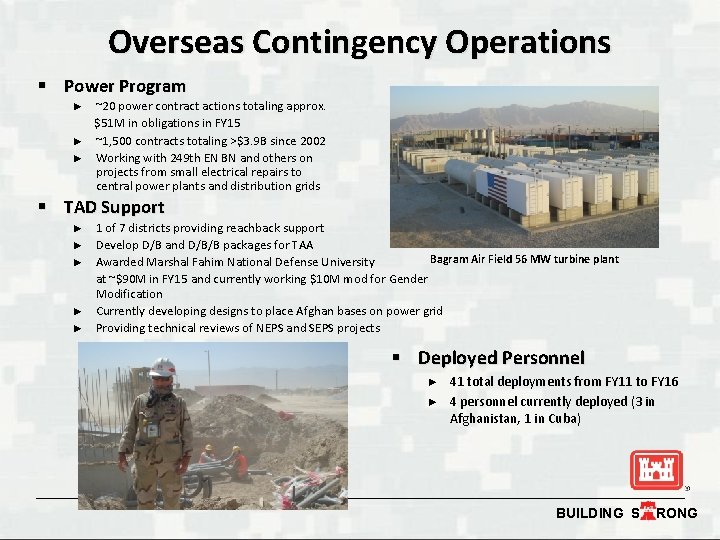 Overseas Contingency Operations

▪ Power Program
► ~20 power contract actions totaling approx. $51M in obligations in FY15
► ~1,500 contracts totaling >$3.9B since 2002
► Working with 249th EN BN and others on projects from small electrical repairs to central power plants and distribution grids

▪ TAD Support
► 1 of 7 districts providing reachback support
► Develop D/B and D/B/B packages for TAA
► Awarded Marshal Fahim National Defense University at ~$90M in FY15 and currently working $10M mod for Gender Modification
► Currently developing designs to place Afghan bases on power grid
► Providing technical reviews of NEPS and SEPS projects

Bagram Air Field 56 MW turbine plant

▪ Deployed Personnel
► 41 total deployments from FY11 to FY16
► 4 personnel currently deployed (3 in Afghanistan, 1 in Cuba)

BUILDING STRONG